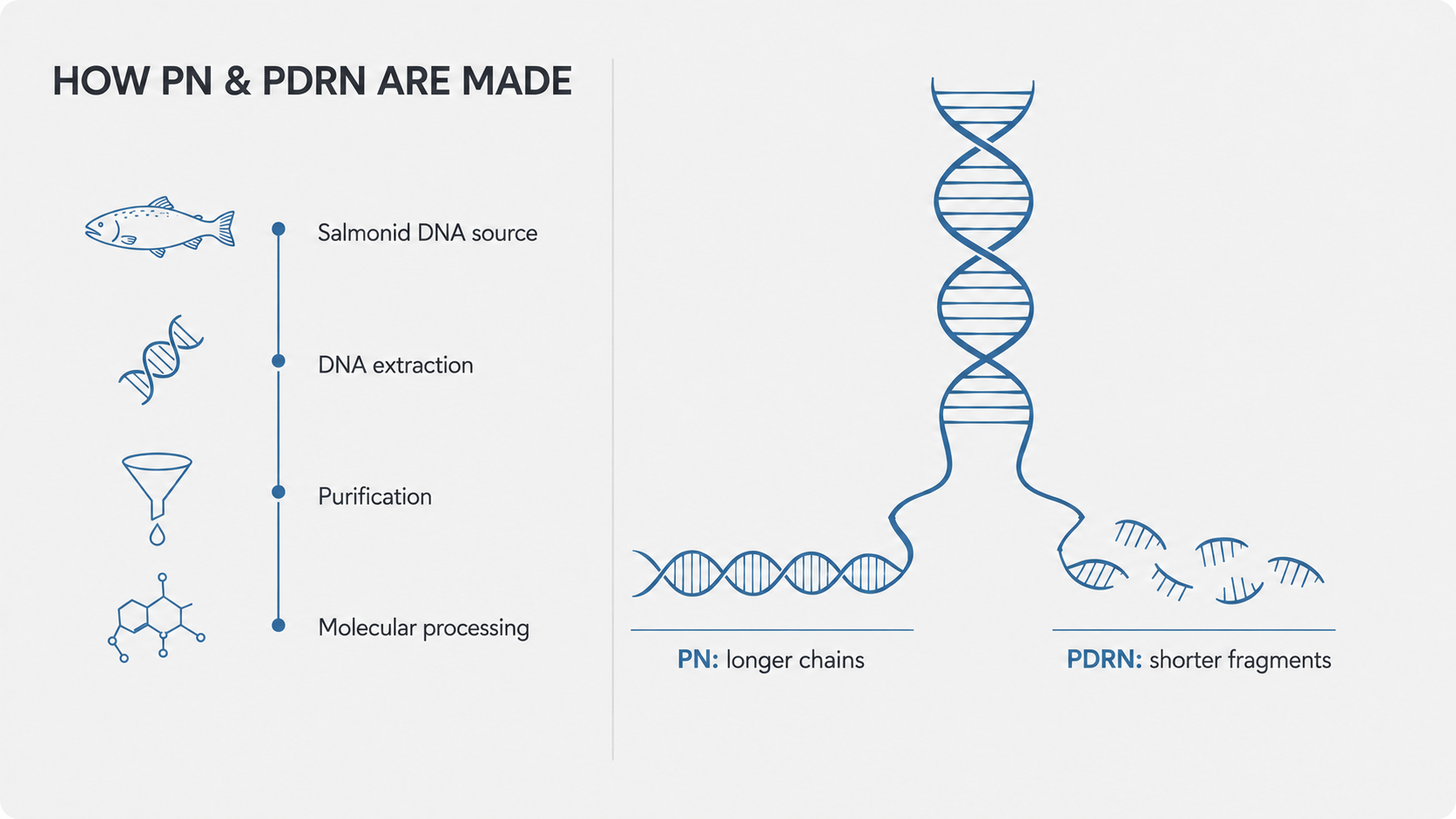 HOW PN & PDRN ARE MADE

Salmonid DNA source

DNA extraction

Purification

Molecular processing

PN: longer chains

PDRN: shorter fragments